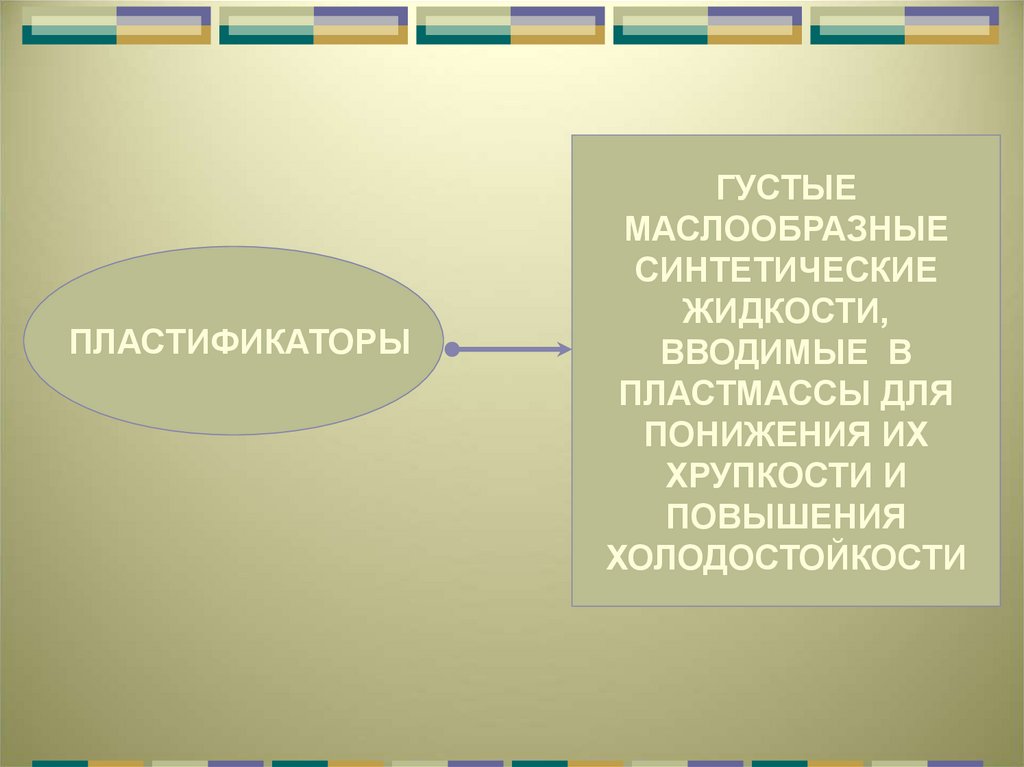 ПЛАСТИФИКАТОРЫ

ГУСТЫЕ МАСЛООБРАЗНЫЕ СИНТЕТИЧЕСКИЕ ЖИДКОСТИ, ВВОДИМЫЕ В ПЛАСТМАССЫ ДЛЯ ПОНИЖЕНИЯ ИХ ХРУПКОСТИ И ПОВЫШЕНИЯ ХОЛОДОСТОЙКОСТИ